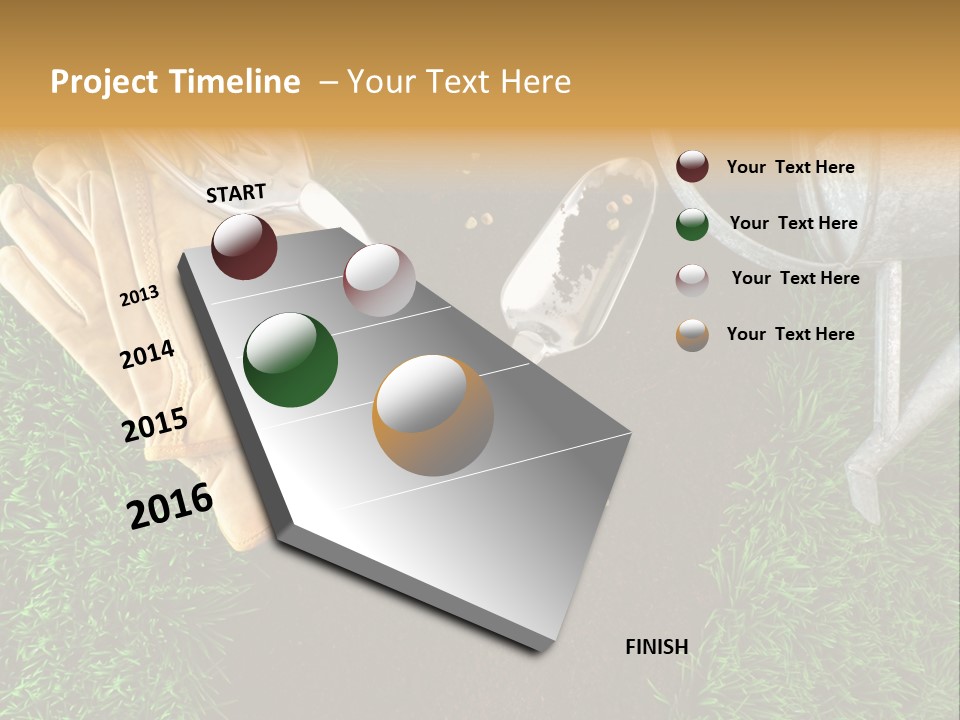 Project Timeline – Your Text Here

START

2013

2014

2015

2016

FINISH

Your Text Here

Your Text Here

Your Text Here

Your Text Here